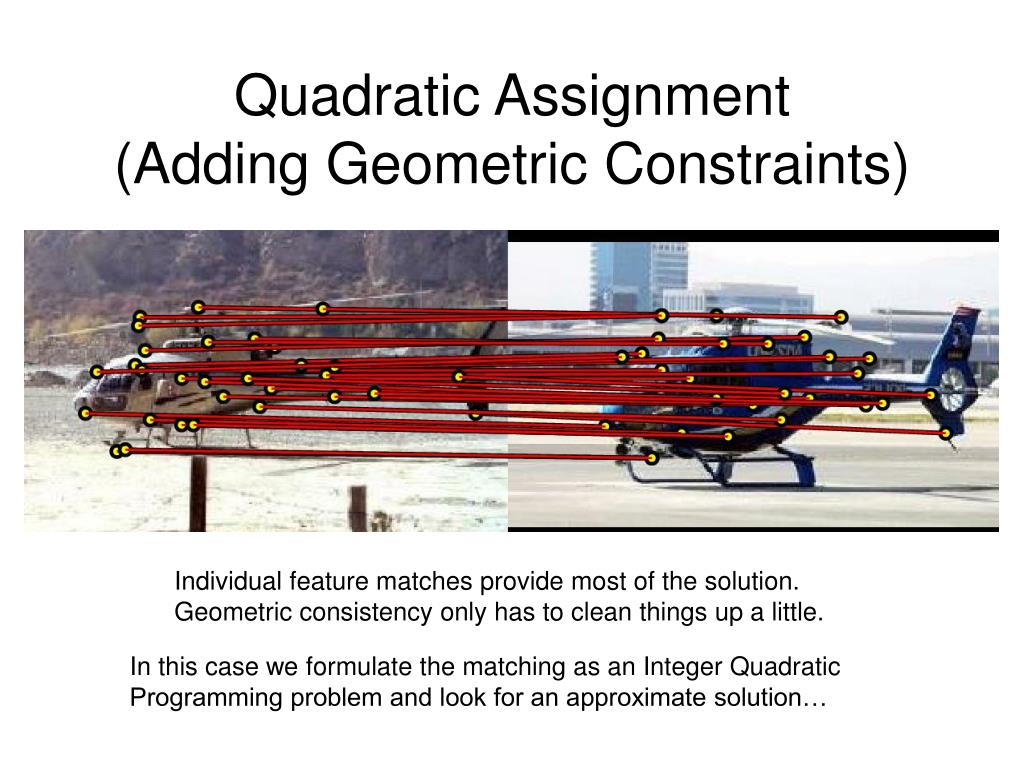 Quadratic Assignment
(Adding Geometric Constraints)

Individual feature matches provide most of the solution. Geometric consistency only has to clean things up a little.

In this case we formulate the matching as an Integer Quadratic Programming problem and look for an approximate solution…